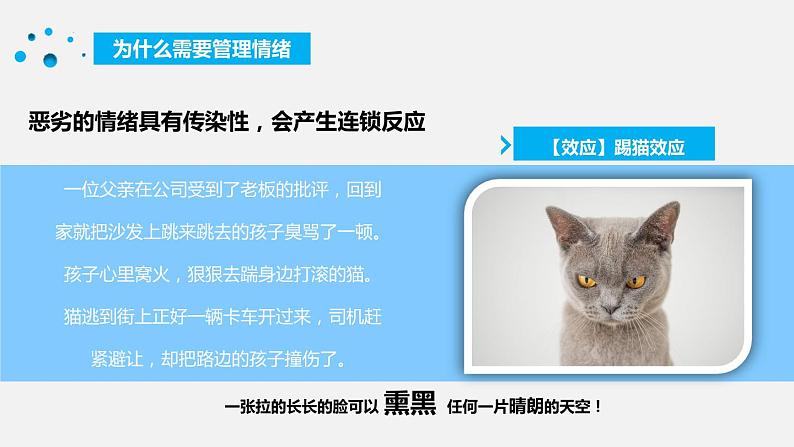 为什么需要管理情绪

恶劣的情绪具有传染性，会产生连锁反应

【效应】踢猫效应

一位父亲在公司受到了老板的批评，回到家就把沙发上跳来跳去的孩子臭骂了一顿。孩子心里窝火，狠狠去踹身边打滚的猫。猫逃到街上正好一辆卡车开过来，司机赶紧避让，却把路边的孩子撞伤了。

一张拉的长长的脸可以 熏黑 任何一片晴朗的天空！